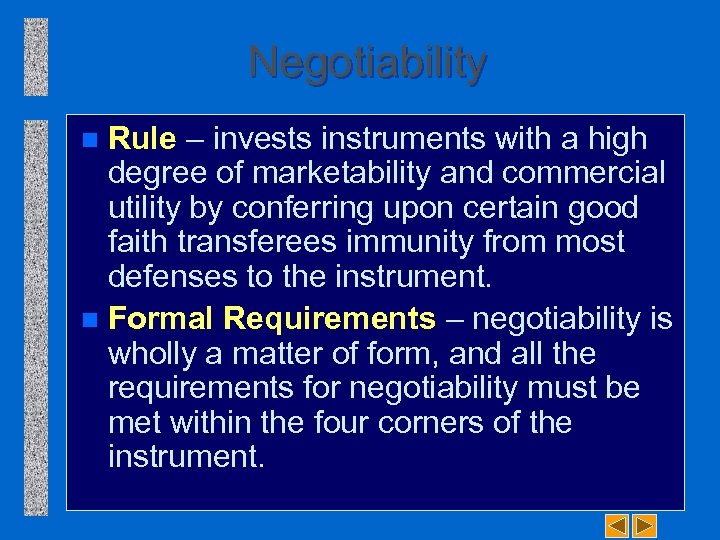 Negotiability

Rule – invests instruments with a high degree of marketability and commercial utility by conferring upon certain good faith transferees immunity from most defenses to the instrument.

Formal Requirements – negotiability is wholly a matter of form, and all the requirements for negotiability must be met within the four corners of the instrument.